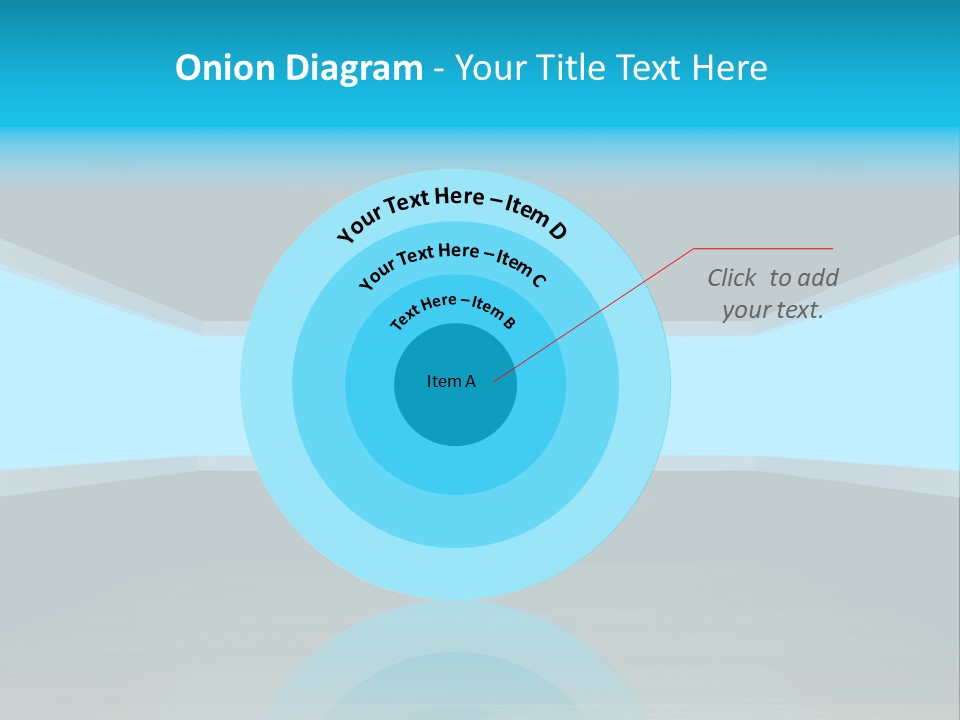 Onion Diagram - Your Title Text Here

Your Text Here – Item D

Your Text Here – Item C

Text Here – Item B

Item A

Click to add your text.